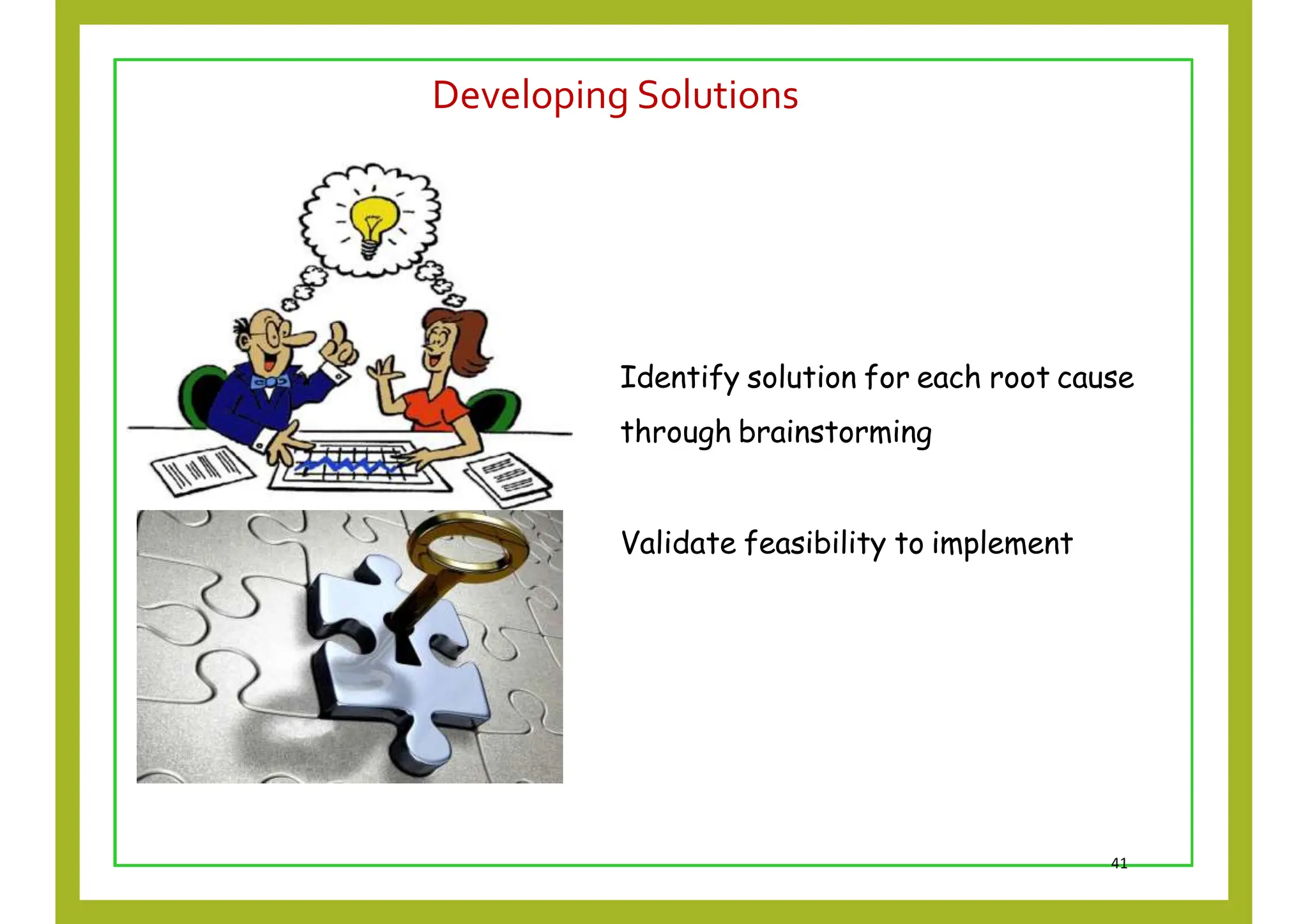 Developing Solutions

Identify solution for each root cause through brainstorming

Validate feasibility to implement

41